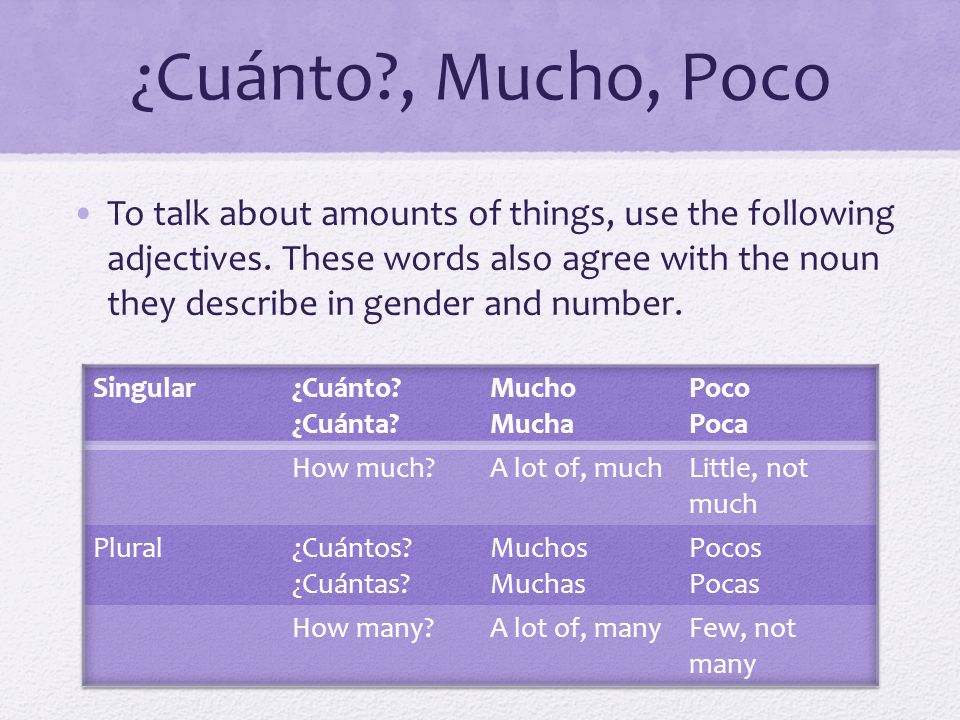 ¿Cuánto?, Mucho, Poco

• To talk about amounts of things, use the following adjectives. These words also agree with the noun they describe in gender and number.

| Singular | ¿Cuánto? ¿Cuánta? | Mucho Mucha | Poco Poca |
|---|---|---|---|
| | How much? | A lot of, much | Little, not much |
| Plural | ¿Cuántos? ¿Cuántas? | Muchos Muchas | Pocos Pocas |
| | How many? | A lot of, many | Few, not many |